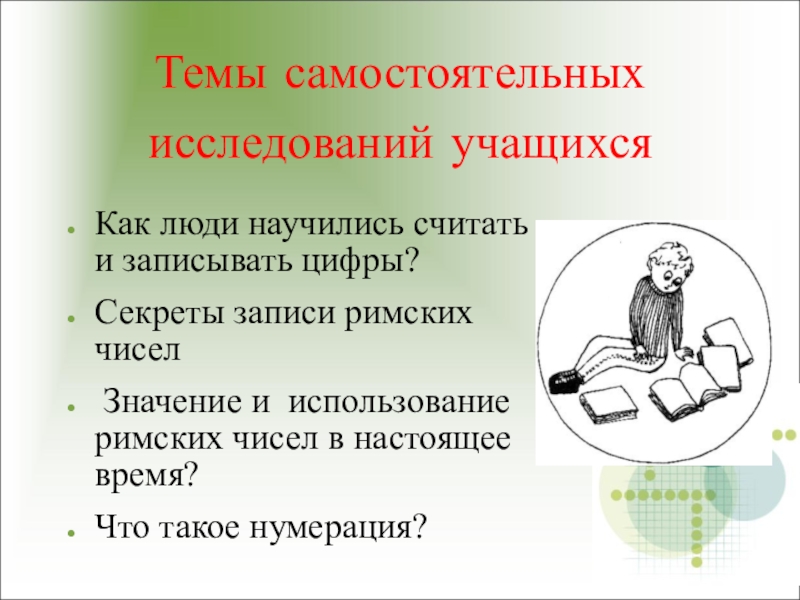 Темы самостоятельных исследований учащихся

- Как люди научились считать и записывать цифры?
- Секреты записи римских чисел
- Значение и использование римских чисел в настоящее время?
- Что такое нумерация?